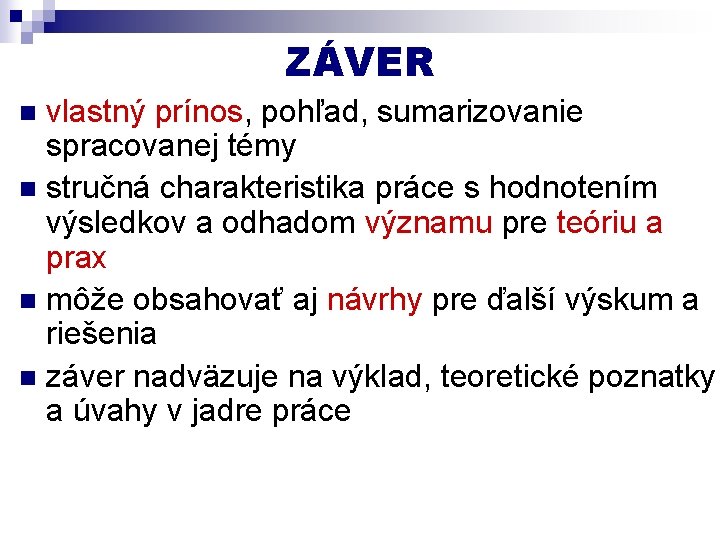 ZÁVER

- vlastný prínos, pohľad, sumarizovanie spracovanej témy
- stručná charakteristika práce s hodnotením výsledkov a odhadom významu pre teóriu a prax
- môže obsahovať aj návrhy pre ďalší výskum a riešenia
- záver nadväzuje na výklad, teoretické poznatky a úvahy v jadre práce